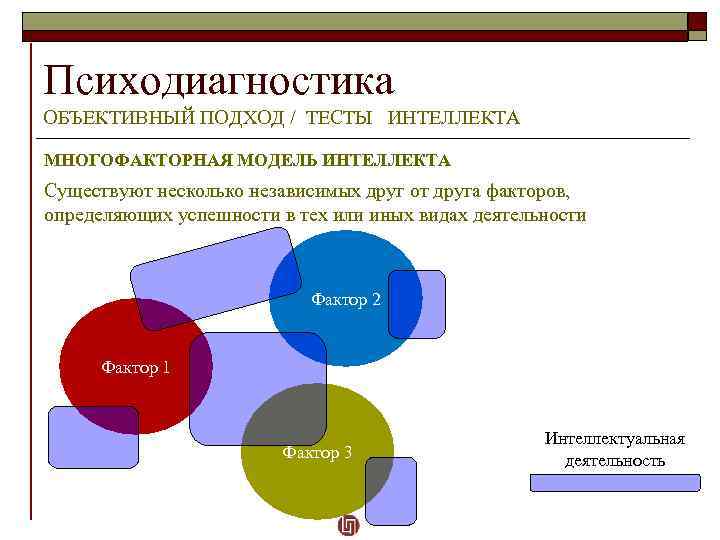 Психодиагностика
ОБЪЕКТИВНЫЙ ПОДХОД / ТЕСТЫ ИНТЕЛЛЕКТА

МНОГОФАКТОРНАЯ МОДЕЛЬ ИНТЕЛЛЕКТА

Существуют несколько независимых друг от друга факторов, определяющих успешности в тех или иных видах деятельности

Фактор 2

Фактор 1

Фактор 3

Интеллектуальная деятельность